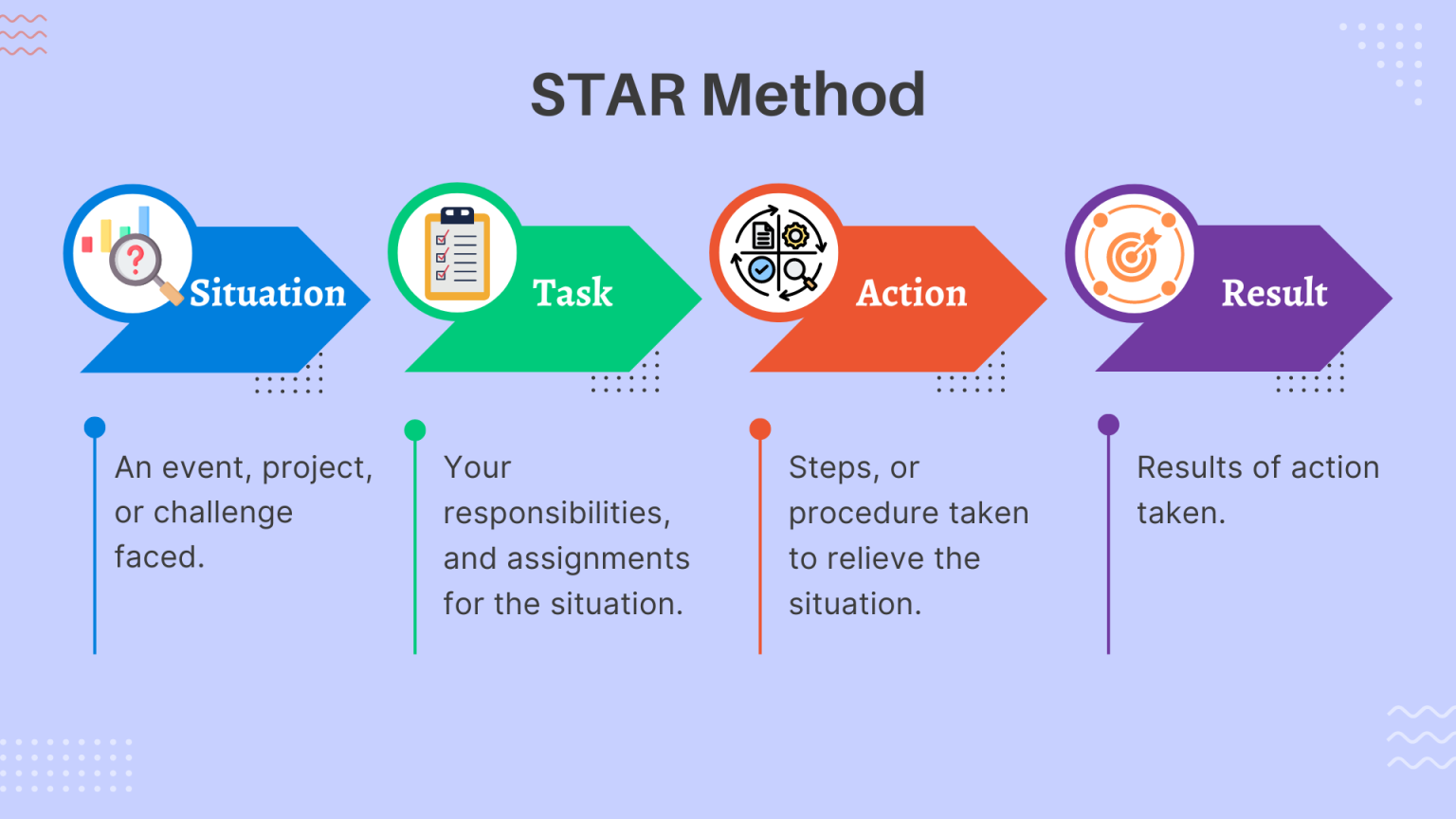 STAR Method

Situation

Task

Action

Result

An event, project, or challenge faced.

Your responsibilities, and assignments for the situation.

Steps, or procedure taken to relieve the situation.

Results of action taken.